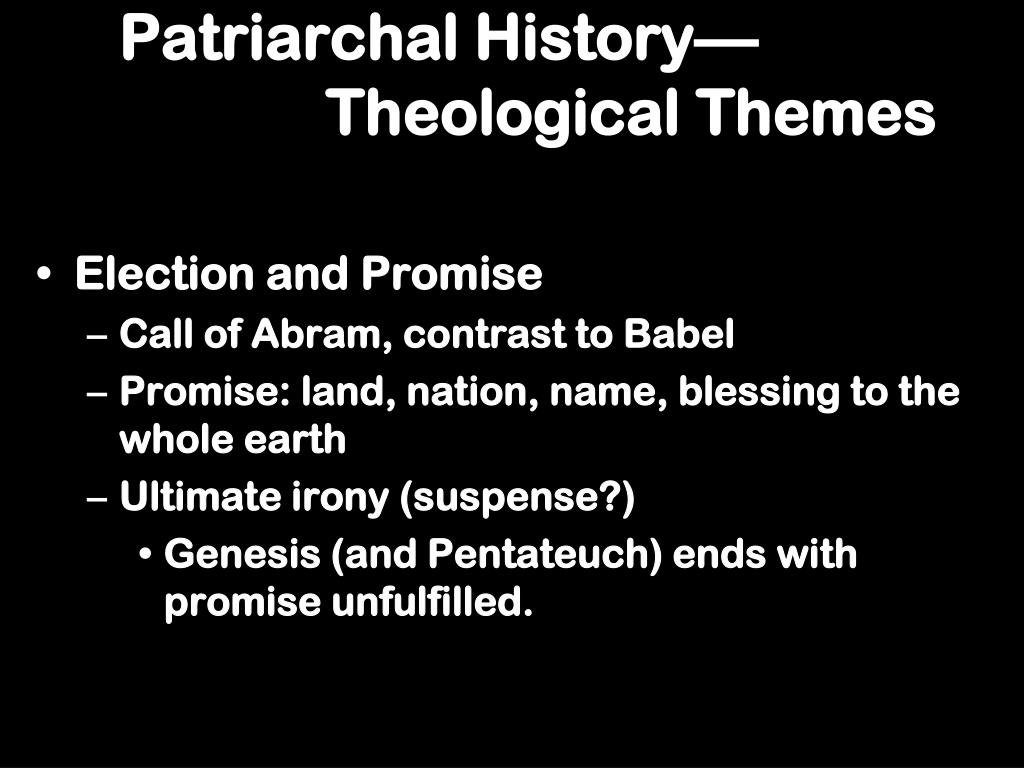 Patriarchal History—
Theological Themes

• Election and Promise
– Call of Abram, contrast to Babel
– Promise: land, nation, name, blessing to the whole earth
– Ultimate irony (suspense?)
• Genesis (and Pentateuch) ends with promise unfulfilled.